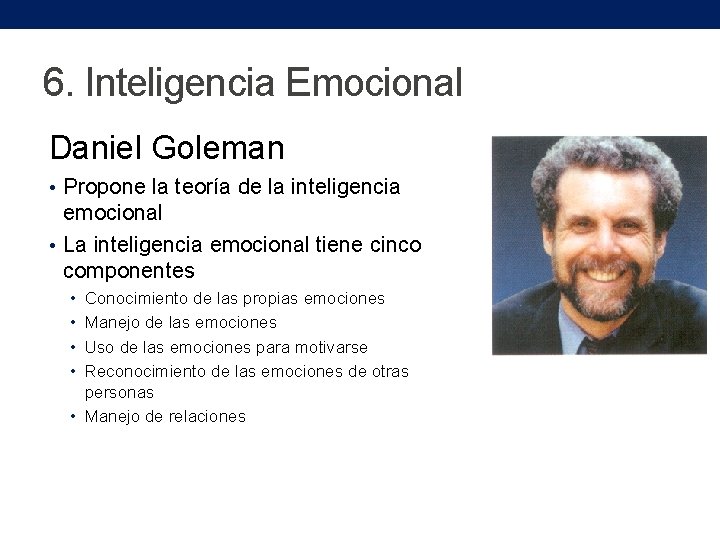 6. Inteligencia Emocional

Daniel Goleman

• Propone la teoría de la inteligencia emocional
• La inteligencia emocional tiene cinco componentes
  • Conocimiento de las propias emociones
  • Manejo de las emociones
  • Uso de las emociones para motivarse
  • Reconocimiento de las emociones de otras personas
  • Manejo de relaciones